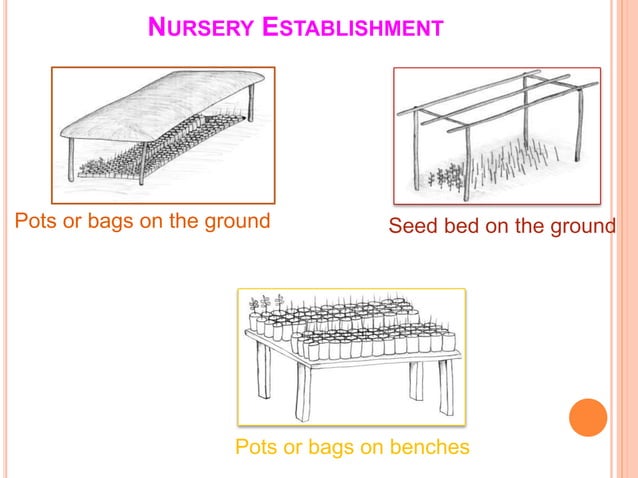 NURSERY ESTABLISHMENT

Pots or bags on the ground

Seed bed on the ground

Pots or bags on benches